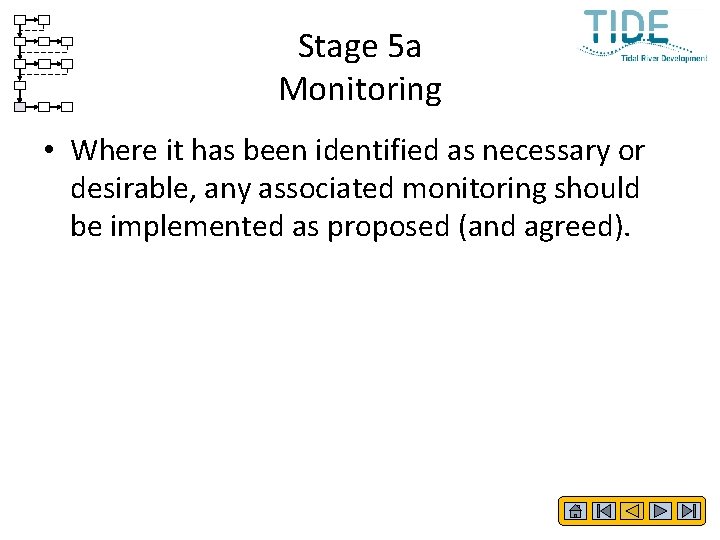 TIDE
Tidal River Development

Stage 5a
Monitoring

• Where it has been identified as necessary or desirable, any associated monitoring should be implemented as proposed (and agreed).